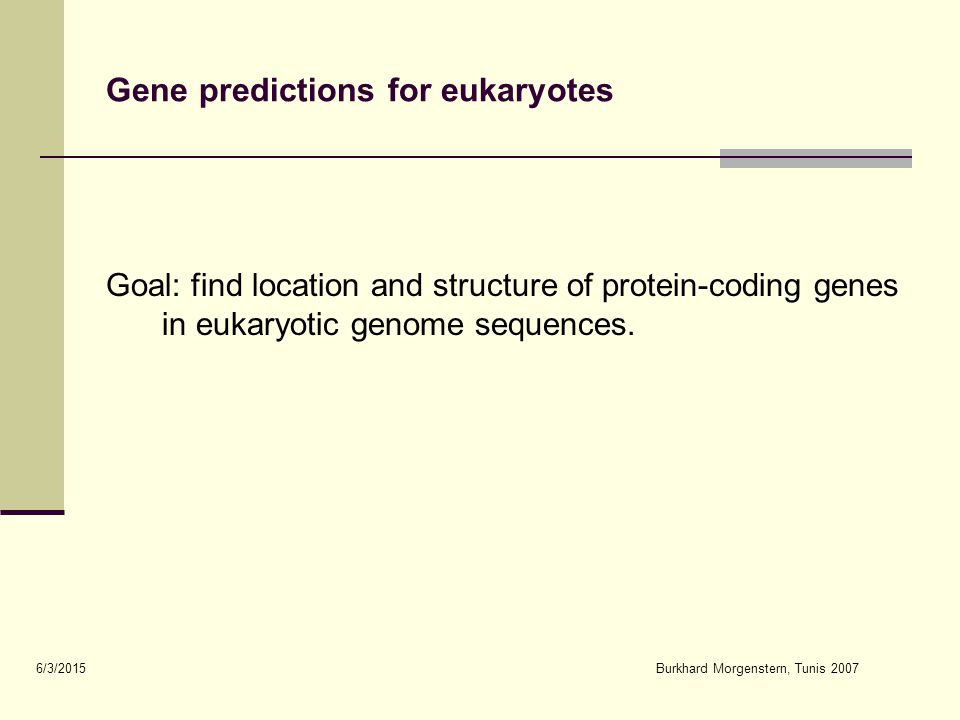 Gene predictions for eukaryotes

Goal: find location and structure of protein-coding genes in eukaryotic genome sequences.

6/3/2015

Burkhard Morgenstern, Tunis 2007